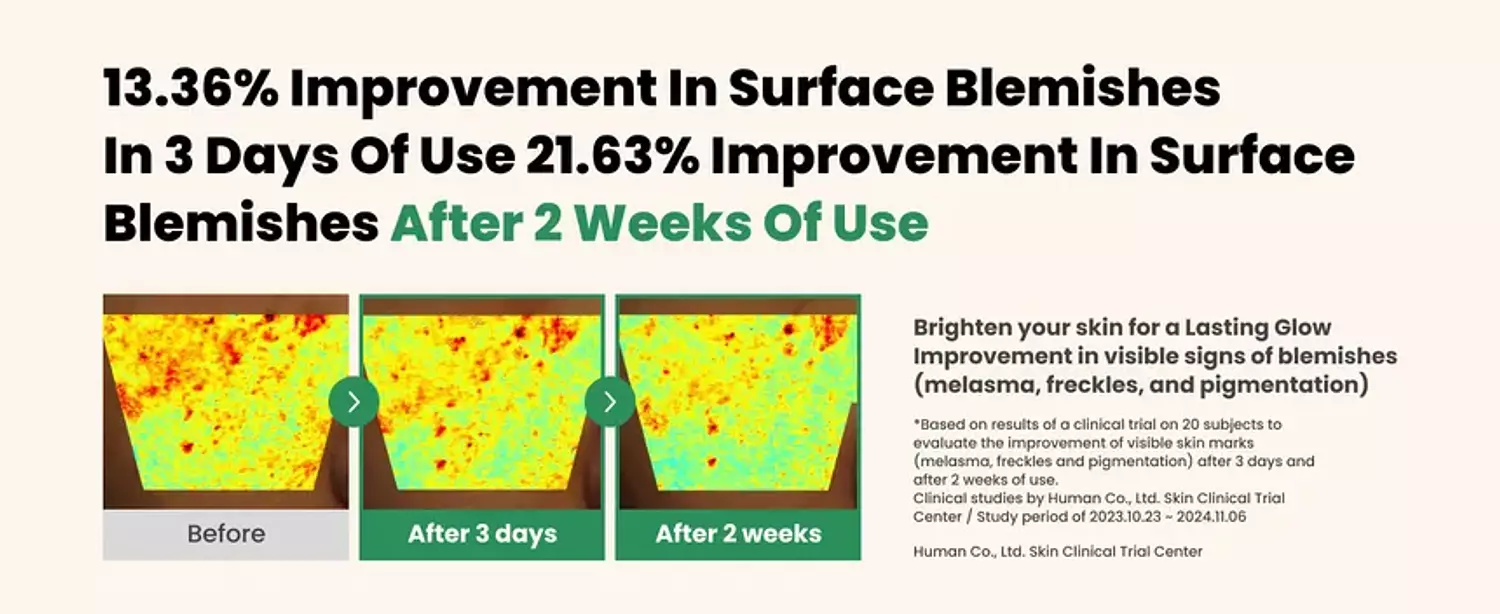 13.36% Improvement In Surface Blemishes In 3 Days Of Use 21.63% Improvement In Surface Blemishes After 2 Weeks Of Use

Before

After 3 days

After 2 weeks

Brighten your skin for a Lasting Glow
Improvement in visible signs of blemishes (melasma, freckles, and pigmentation)

*Based on results of a clinical trial on 20 subjects to evaluate the improvement of visible skin marks (melasma, freckles and pigmentation) after 3 days and after 2 weeks of use.
Clinical studies by Human Co., Ltd. Skin Clinical Trial Center / Study period of 2023.10.23 ~ 2024.11.06

Human Co., Ltd. Skin Clinical Trial Center